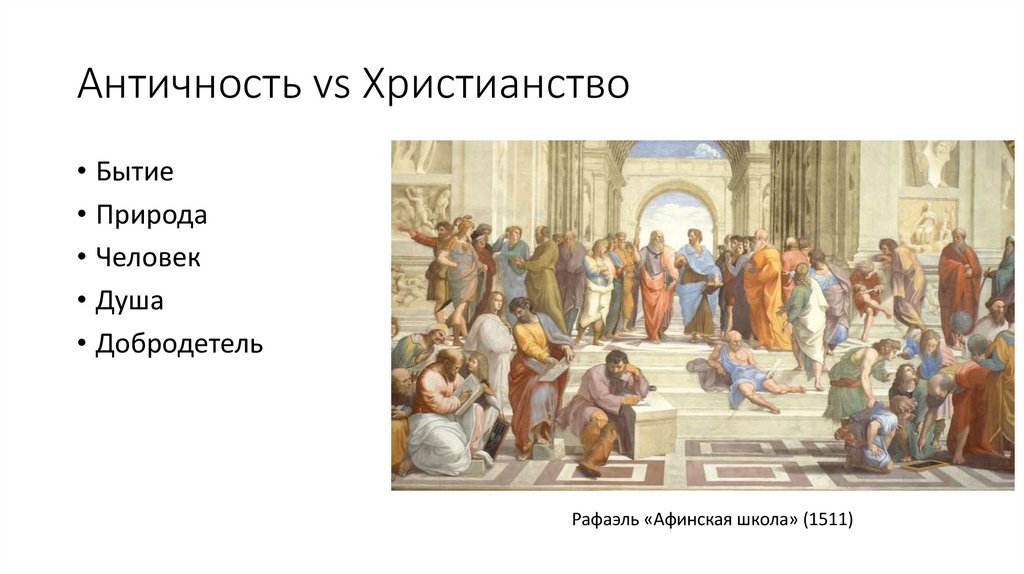 Античность vs Христианство

• Бытие
• Природа
• Человек
• Душа
• Добродетель

Рафаэль «Афинская школа» (1511)